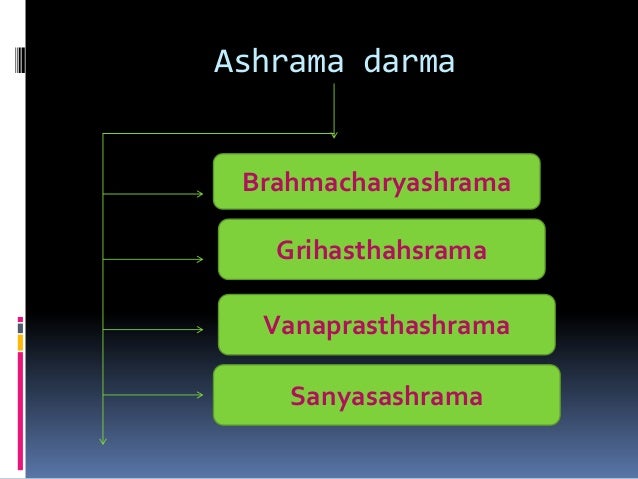 Ashrama darma

Brahmacharyashrama

Grihasthahsrama

Vanaprasthashrama

Sanyasashrama